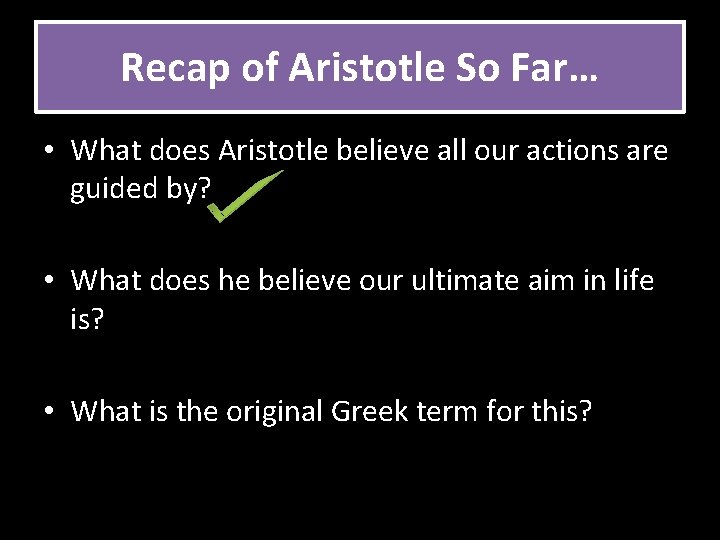 Recap of Aristotle So Far…

• What does Aristotle believe all our actions are guided by?

• What does he believe our ultimate aim in life is?

• What is the original Greek term for this?